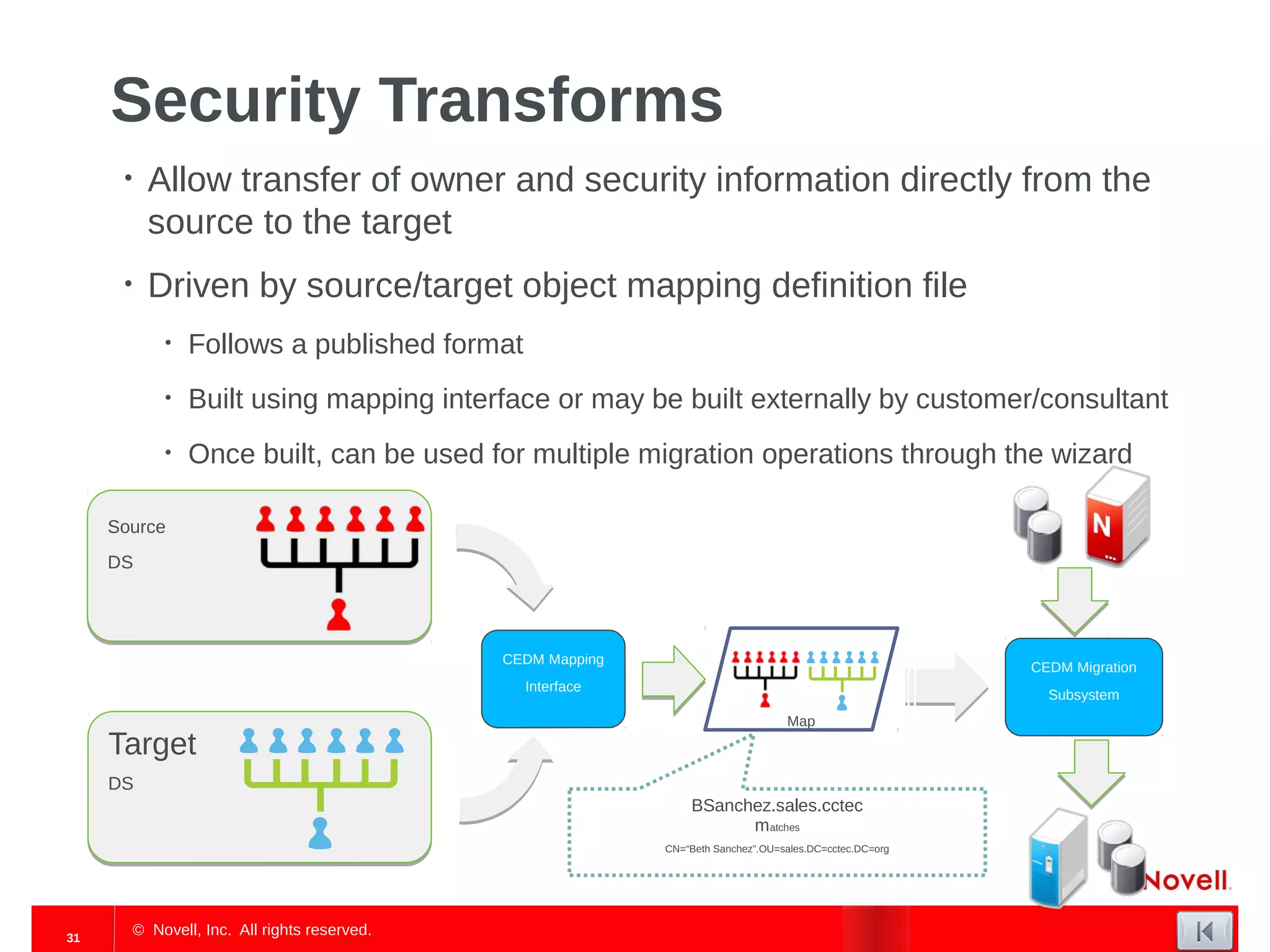 Security Transforms

• Allow transfer of owner and security information directly from the source to the target

• Driven by source/target object mapping definition file

• Follows a published format

• Built using mapping interface or may be built externally by customer/consultant

• Once built, can be used for multiple migration operations through the wizard

Source

DS

Target

DS

CEDM Mapping Interface

Map

CEDM Migration Subsystem

N

BSanchez.sales.cctec

matches

CN="Beth Sanchez".OU=sales.DC=cctec.DC=org

Novell.

31

© Novell, Inc. All rights reserved.